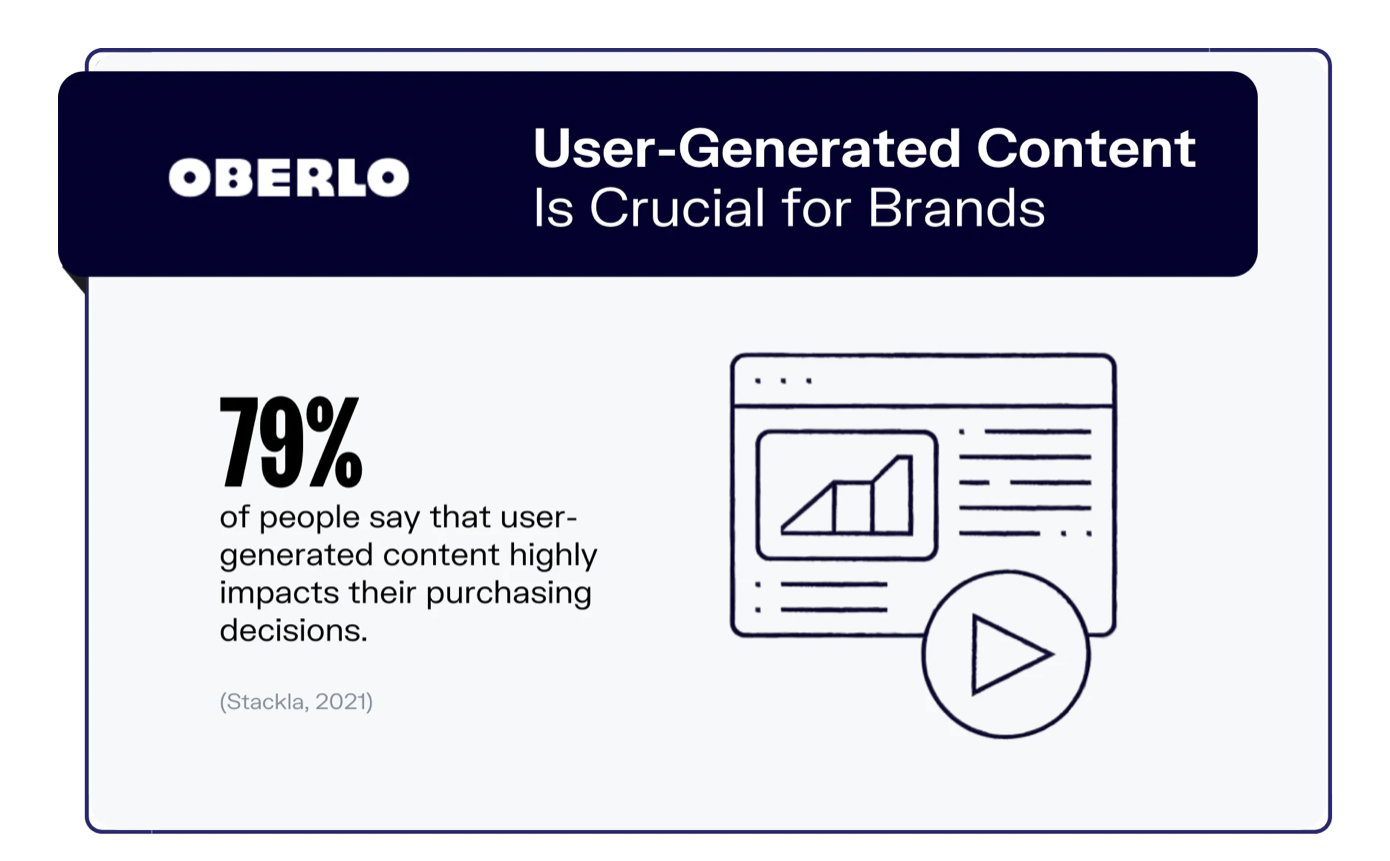 OBERLO

User-Generated Content
Is Crucial for Brands

79%
of people say that user-generated content highly impacts their purchasing decisions.

(Stackla, 2021)